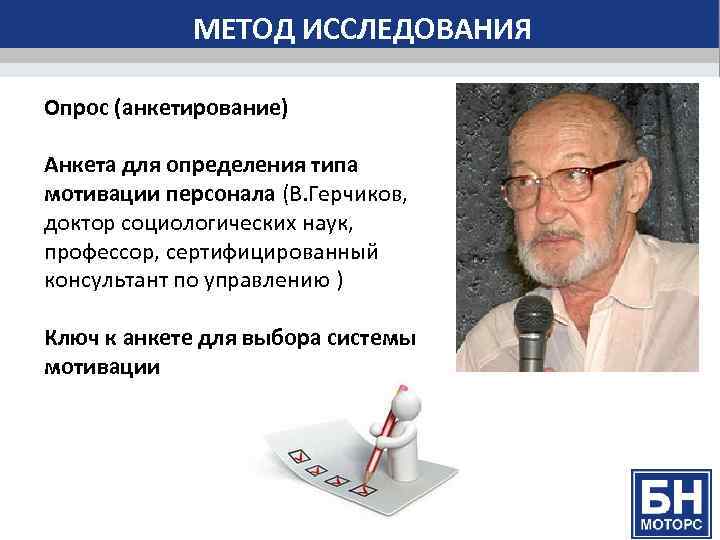 МЕТОД ИССЛЕДОВАНИЯ

Опрос (анкетирование)

Анкета для определения типа мотивации персонала (В.Герчиков, доктор социологических наук, профессор, сертифицированный консультант по управлению )

Ключ к анкете для выбора системы мотивации

БН
МОТОРС